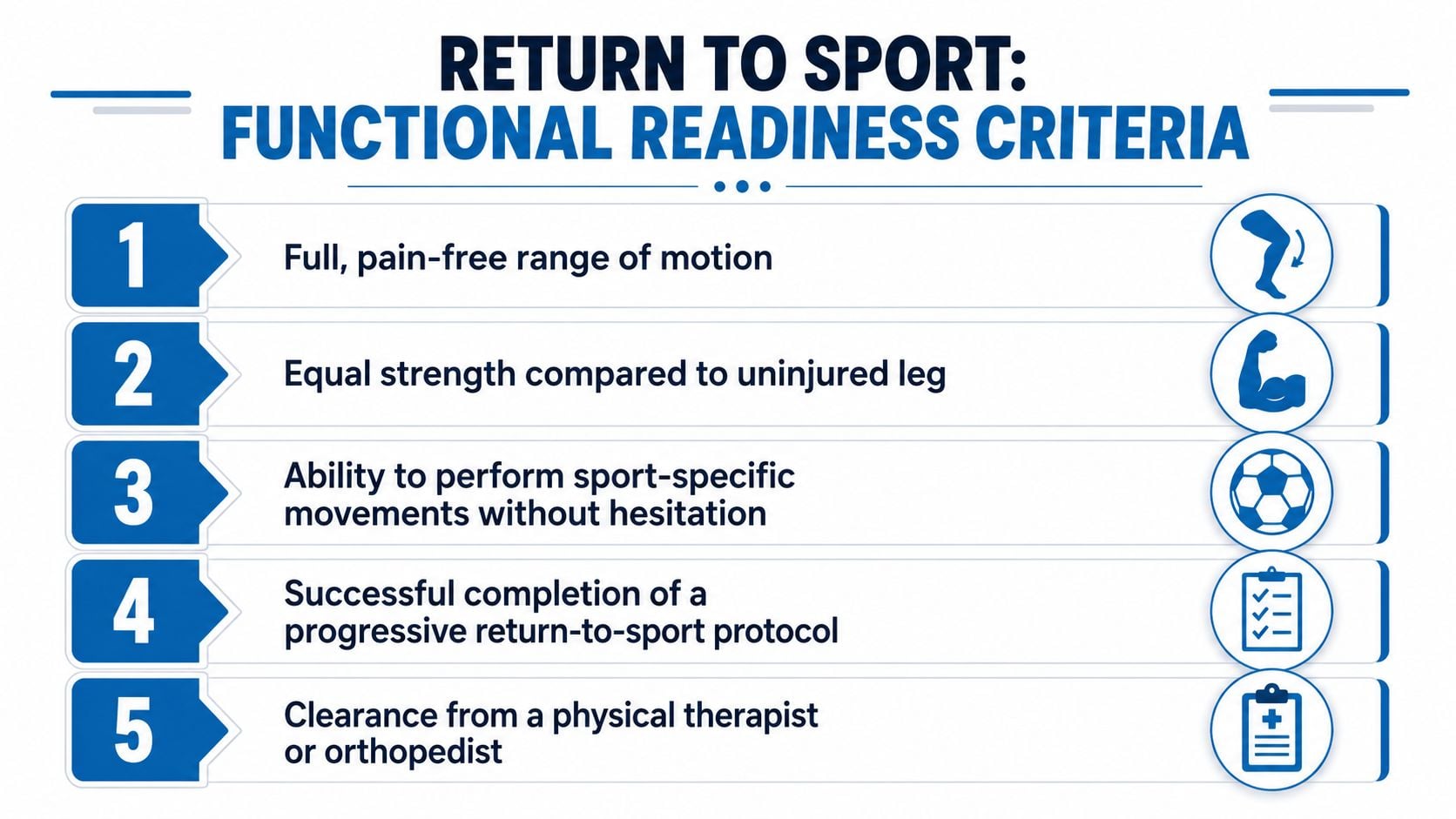 RETURN TO SPORT:
FUNCTIONAL READINESS CRITERIA

1 Full, pain-free range of motion

2 Equal strength compared to uninjured leg

3 Ability to perform sport-specific movements without hesitation

4 Successful completion of a progressive return-to-sport protocol

5 Clearance from a physical therapist or orthopedist